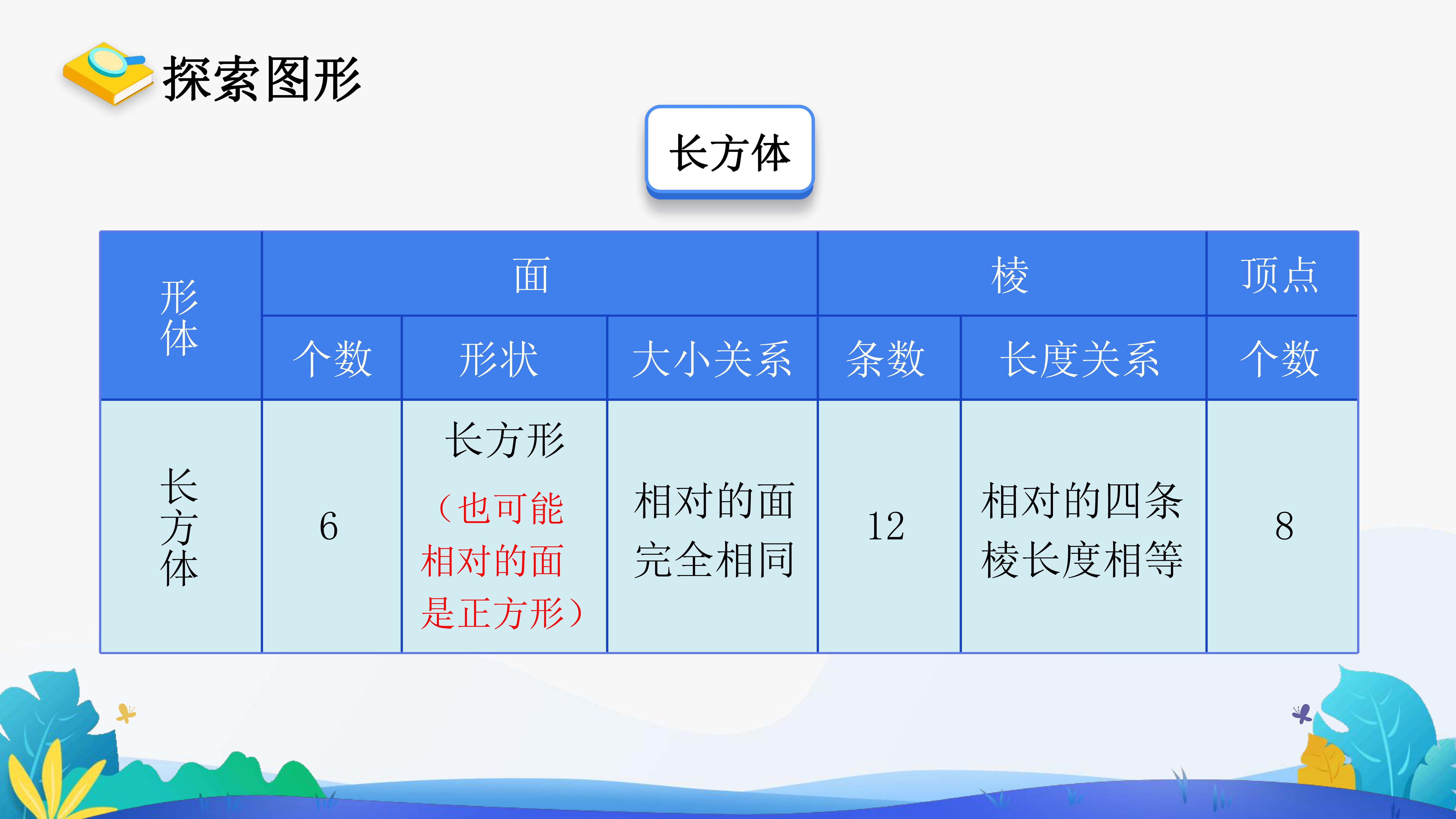 探索图形

长方体

| 形体 | 面 | | | 棱 | | 顶点 |
|---|---|---|---|---|---|---|
| | 个数 | 形状 | 大小关系 | 条数 | 长度关系 | 个数 |
| 长方体 | 6 | 长方形（也可能相对的面是正方形） | 相对的面完全相同 | 12 | 相对的四条棱长度相等 | 8 |